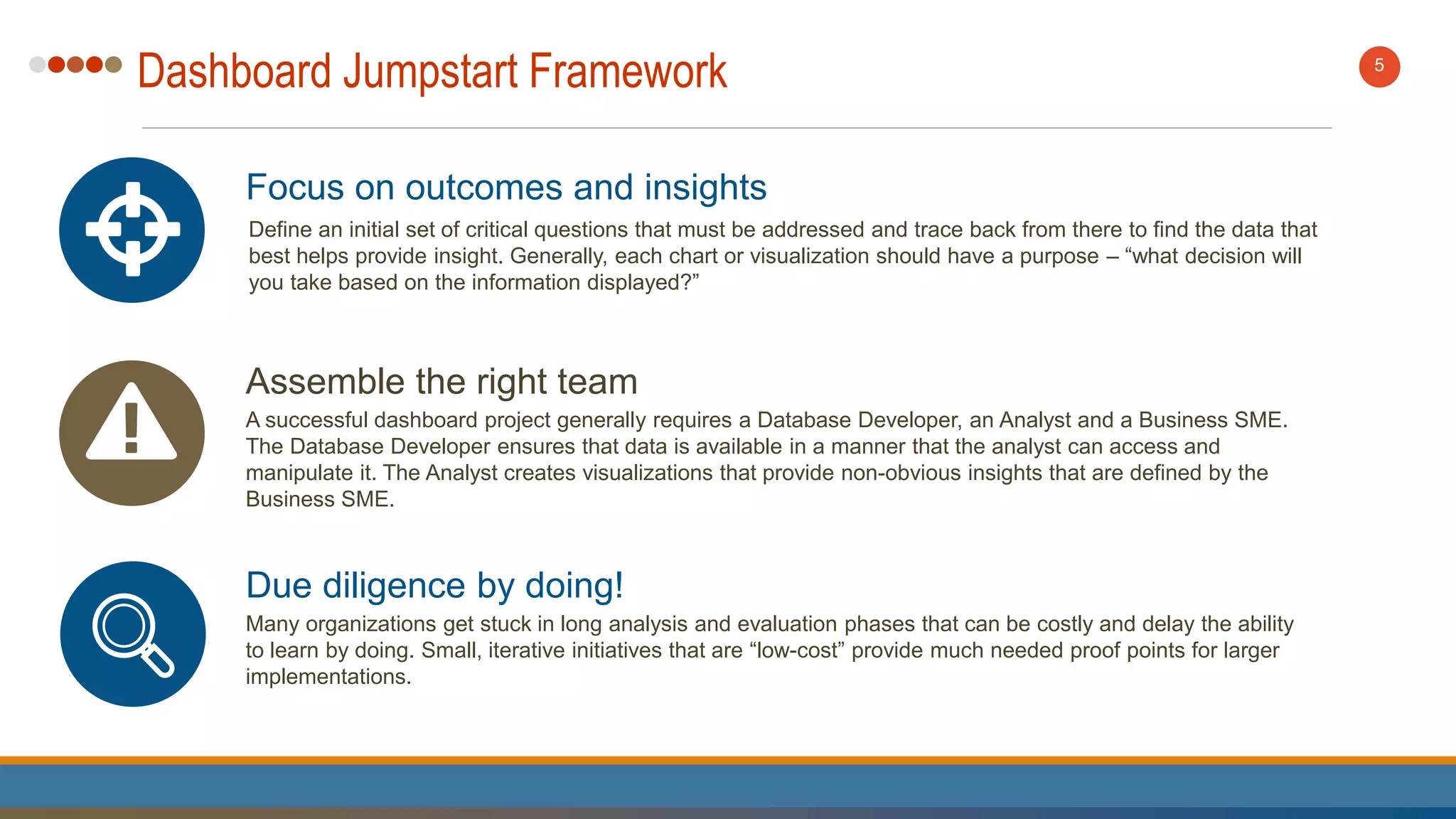 Dashboard Jumpstart Framework

5

Focus on outcomes and insights

Define an initial set of critical questions that must be addressed and trace back from there to find the data that best helps provide insight. Generally, each chart or visualization should have a purpose – “what decision will you take based on the information displayed?”

Assemble the right team

A successful dashboard project generally requires a Database Developer, an Analyst and a Business SME. The Database Developer ensures that data is available in a manner that the analyst can access and manipulate it. The Analyst creates visualizations that provide non-obvious insights that are defined by the Business SME.

Due diligence by doing!

Many organizations get stuck in long analysis and evaluation phases that can be costly and delay the ability to learn by doing. Small, iterative initiatives that are “low-cost” provide much needed proof points for larger implementations.